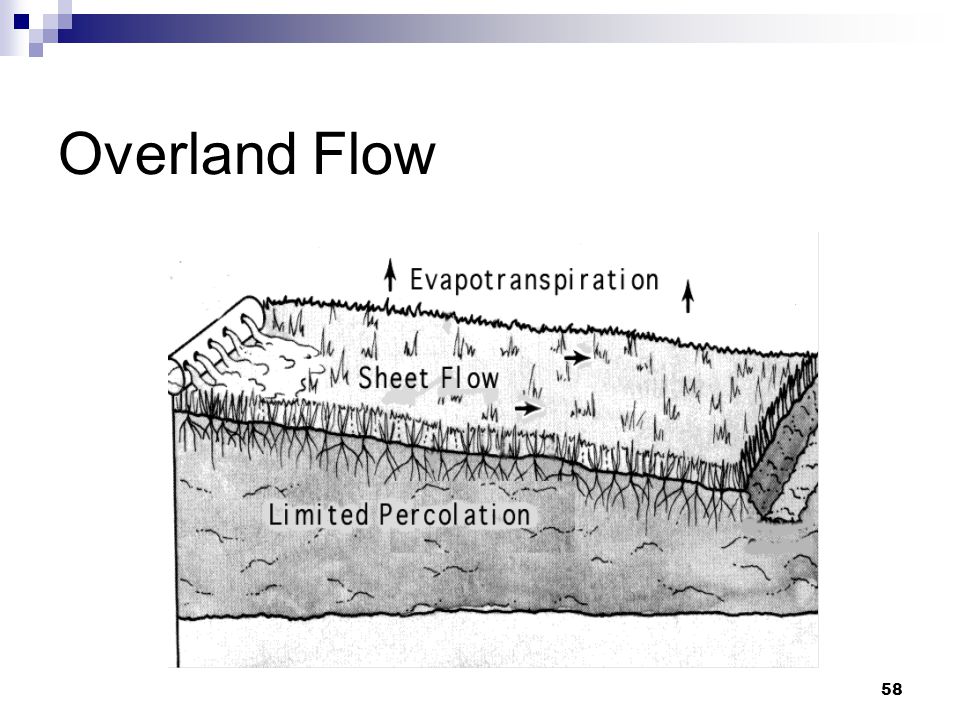 Overland Flow

Evapotranspiration

Sheet Flow

Limited Percolation

58